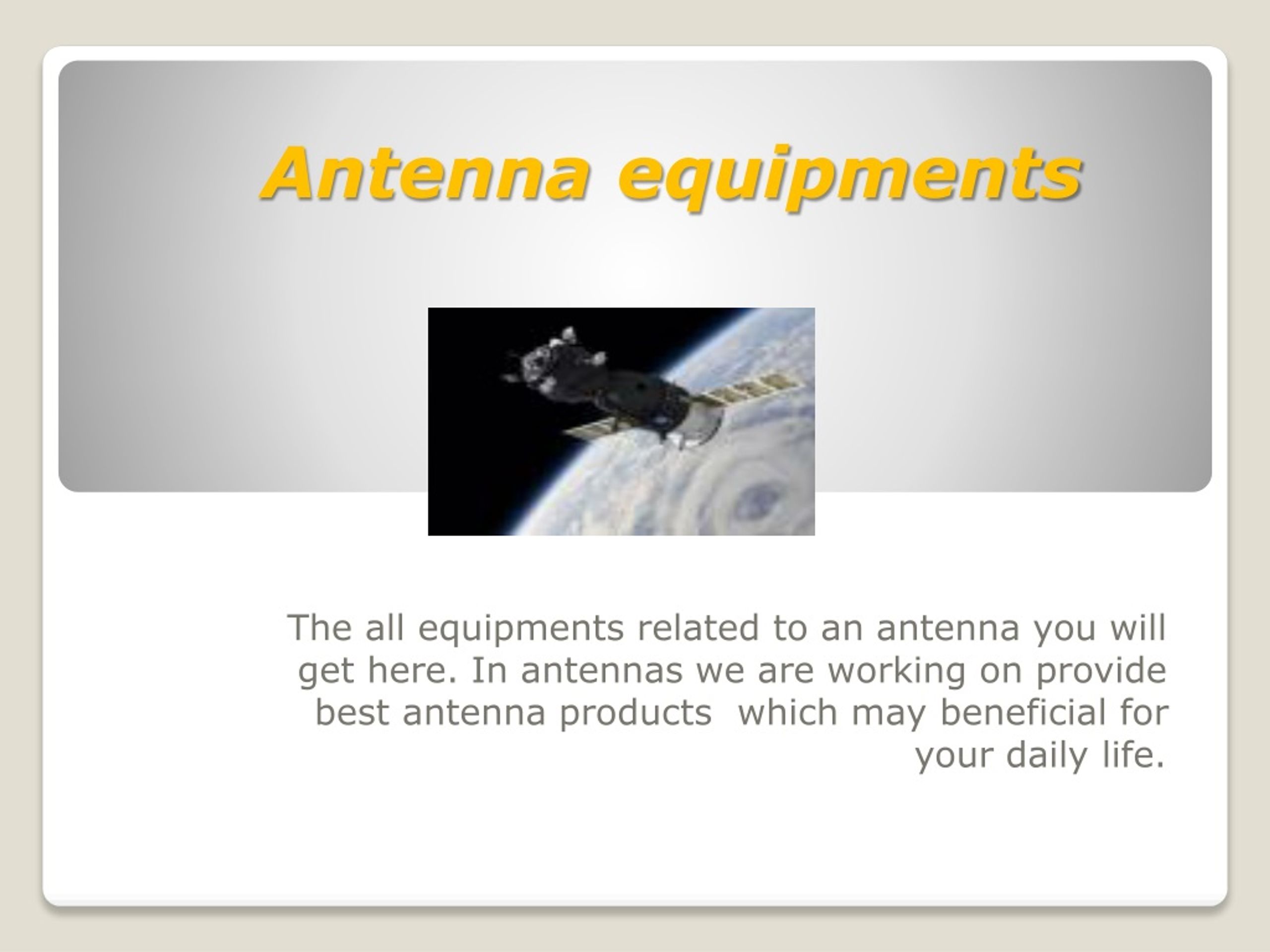 Antenna equipments

The all equipments related to an antenna you will get here. In antennas we are working on provide best antenna products which may beneficial for your daily life.